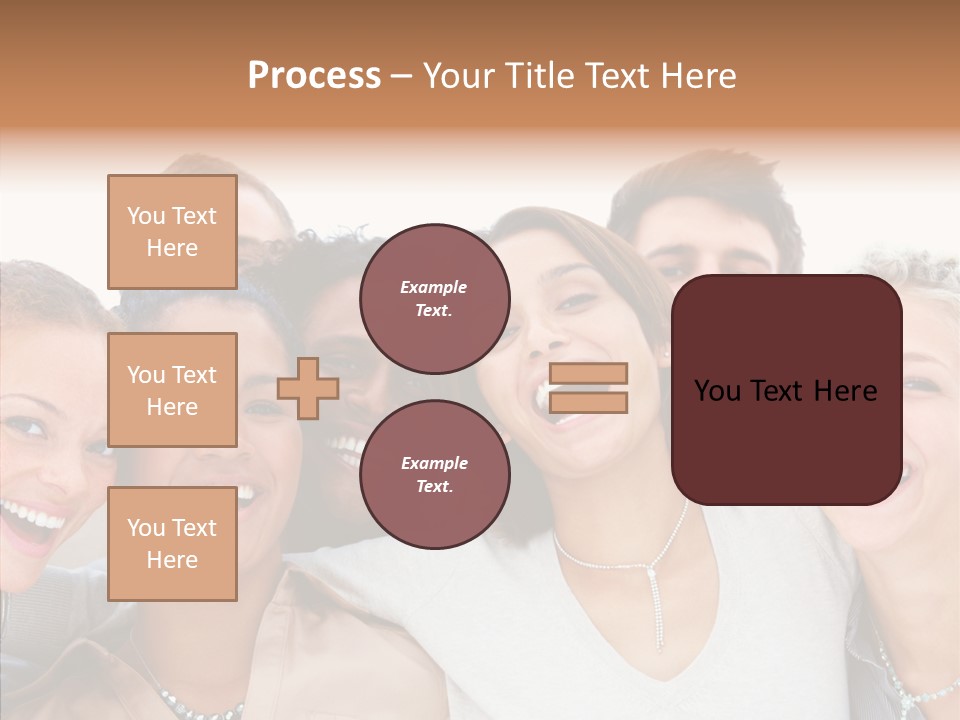 Process – Your Title Text Here

You Text Here

You Text Here

You Text Here

Example Text.

Example Text.

You Text Here